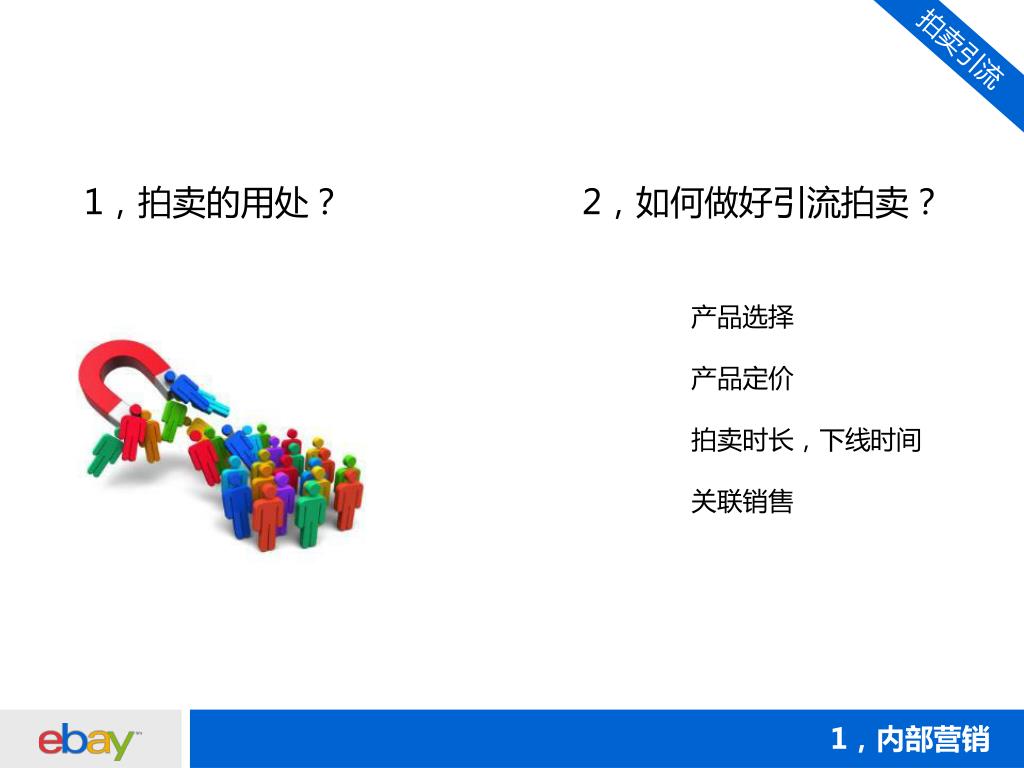 拍卖引流

1，拍卖的用处？

2，如何做好引流拍卖？

产品选择

产品定价

拍卖时长，下线时间

关联销售

ebay™

1，内部营销